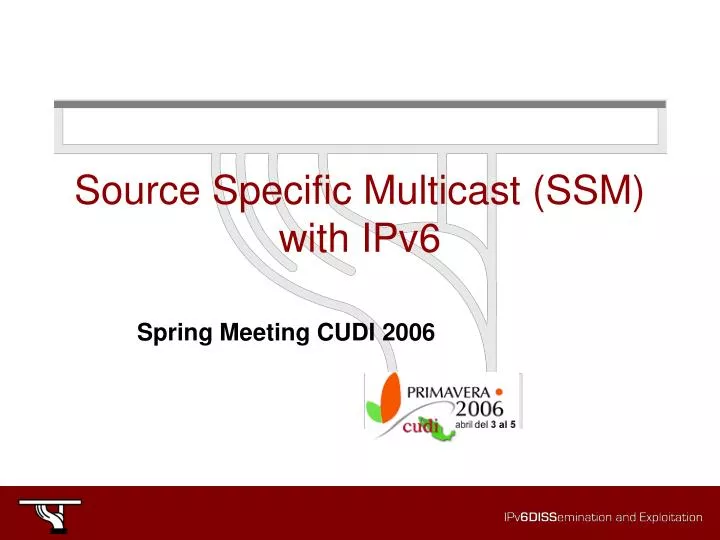 Source Specific Multicast (SSM) with IPv6

Spring Meeting CUDI 2006

PRIMAVERA
2006
cudi abril del 3 al 5

IPv6DISSemination and Exploitation